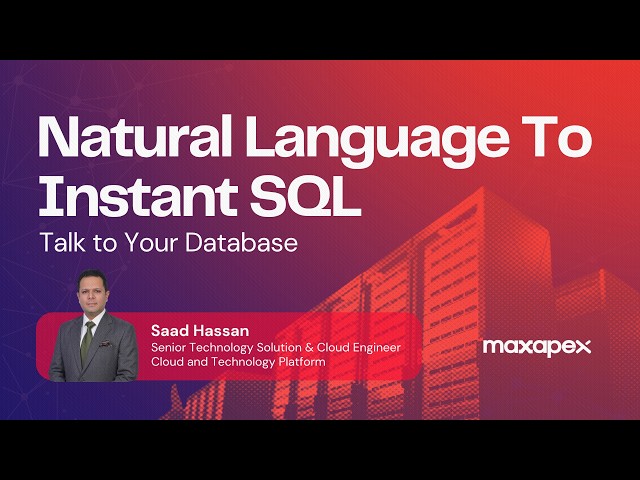 Natural Language To Instant SQL

Talk to Your Database

Saad Hassan
Senior Technology Solution & Cloud Engineer
Cloud and Technology Platform

maxapex